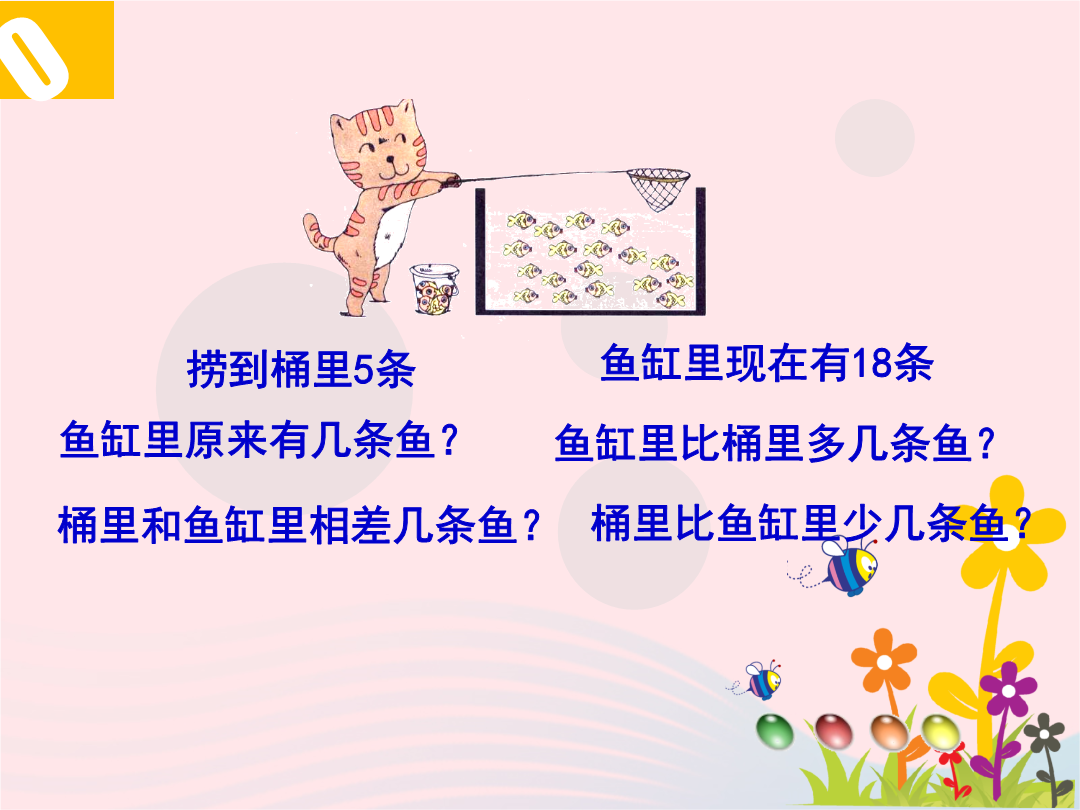 捞到桶里5条

鱼缸里现在有18条

鱼缸里原来有几条鱼？

鱼缸里比桶里多几条鱼？

桶里和鱼缸里相差几条鱼？

桶里比鱼缸里少几条鱼？